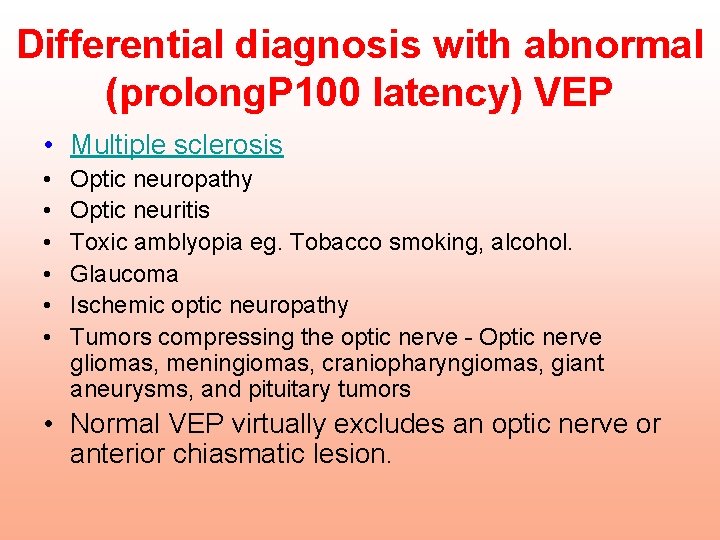 Differential diagnosis with abnormal (prolongP100 latency) VEP

• Multiple sclerosis
• Optic neuropathy
• Optic neuritis
• Toxic amblyopia eg. Tobacco smoking, alcohol.
• Glaucoma
• Ischemic optic neuropathy
• Tumors compressing the optic nerve - Optic nerve gliomas, meningiomas, craniopharyngiomas, giant aneurysms, and pituitary tumors
• Normal VEP virtually excludes an optic nerve or anterior chiasmatic lesion.